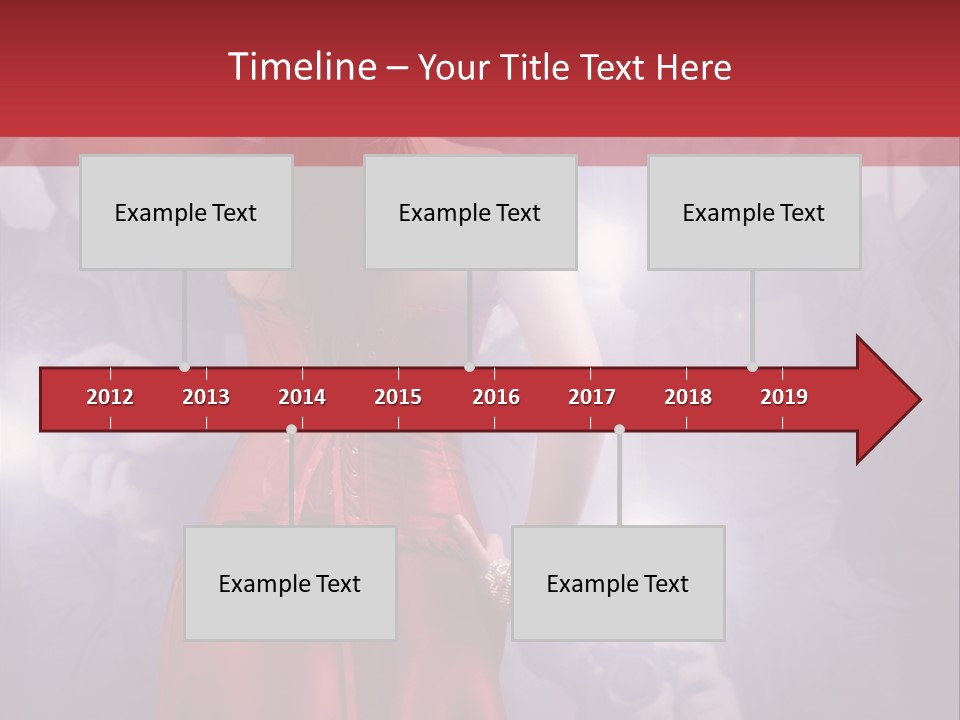 Timeline – Your Title Text Here

Example Text

Example Text

Example Text

2012 2013 2014 2015 2016 2017 2018 2019

Example Text

Example Text